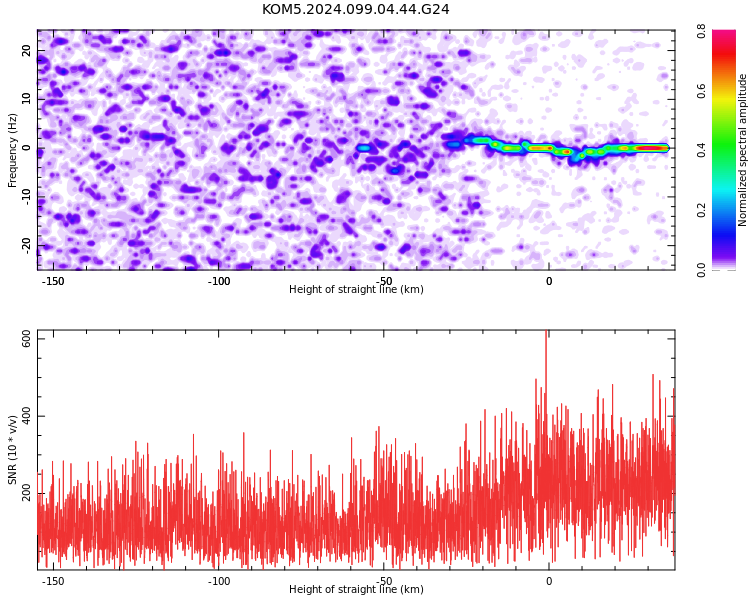 KOM5.2024.099.04.44.G24

Frequency (Hz)
20
10
0
-10
-20
-150
-100
-50
0
Height of straight line (km)

Normalized spectral amplitude
0.8
0.6
0.4
0.2
0.0

SNR (10 * v/v)
600
400
200
-150
-100
-50
0
Height of straight line (km)